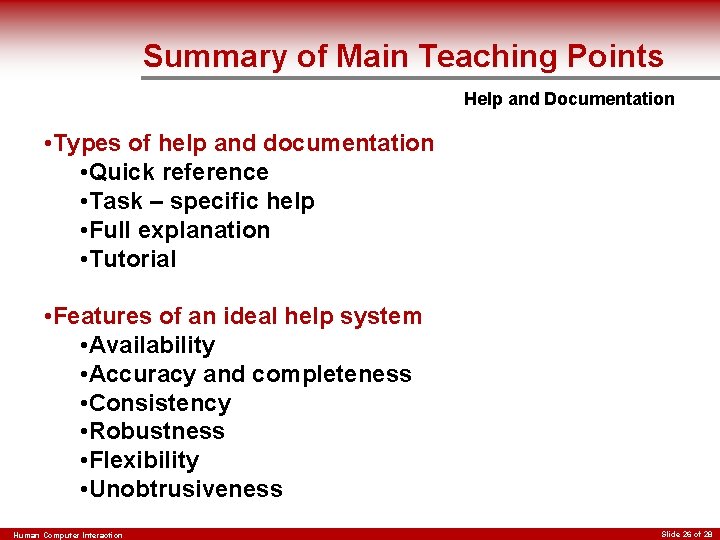 Summary of Main Teaching Points

Help and Documentation

•Types of help and documentation
•Quick reference
•Task – specific help
•Full explanation
•Tutorial

•Features of an ideal help system
•Availability
•Accuracy and completeness
•Consistency
•Robustness
•Flexibility
•Unobtrusiveness

Human Computer Interaction

Slide 26 of 28